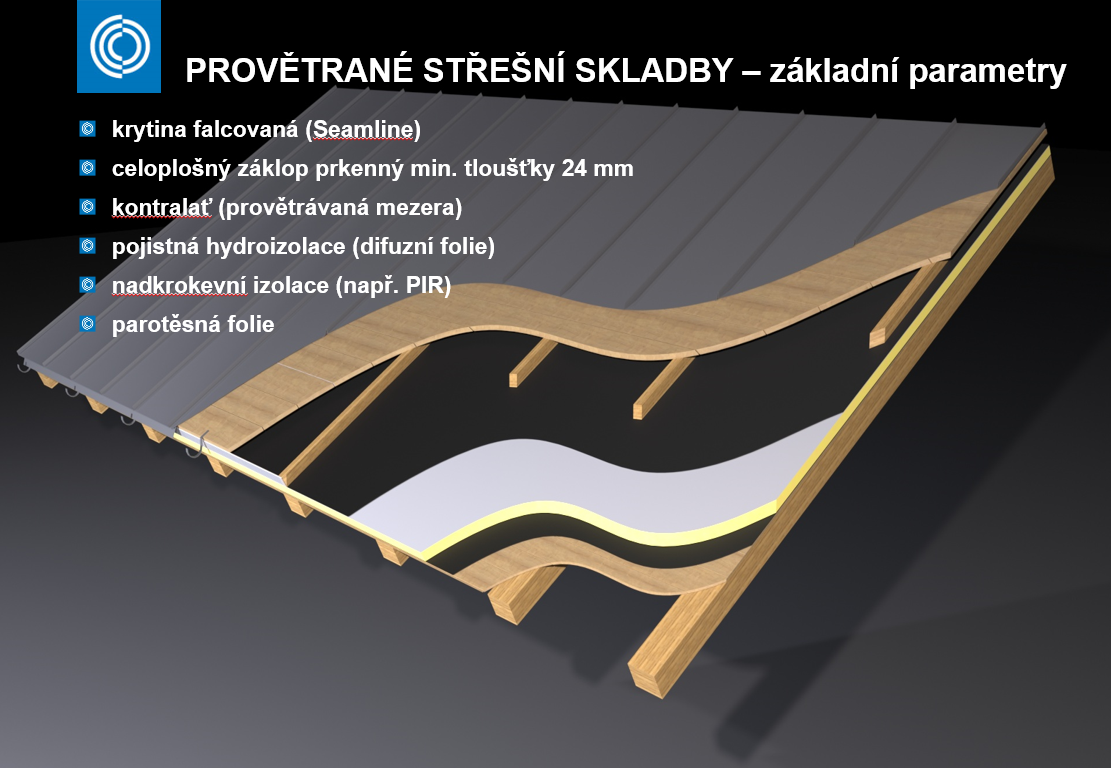 PROVĚTRANÉ STŘEŠNÍ SKLADBY – základní parametry

krytina falcovaná (Seamline)

celoplošný záklop prkenný min. tloušťky 24 mm

kontralať (provětrávaná mezera)

pojistná hydroizolace (difuzní folie)

nadkrokevní izolace (např. PIR)

parotěsná folie